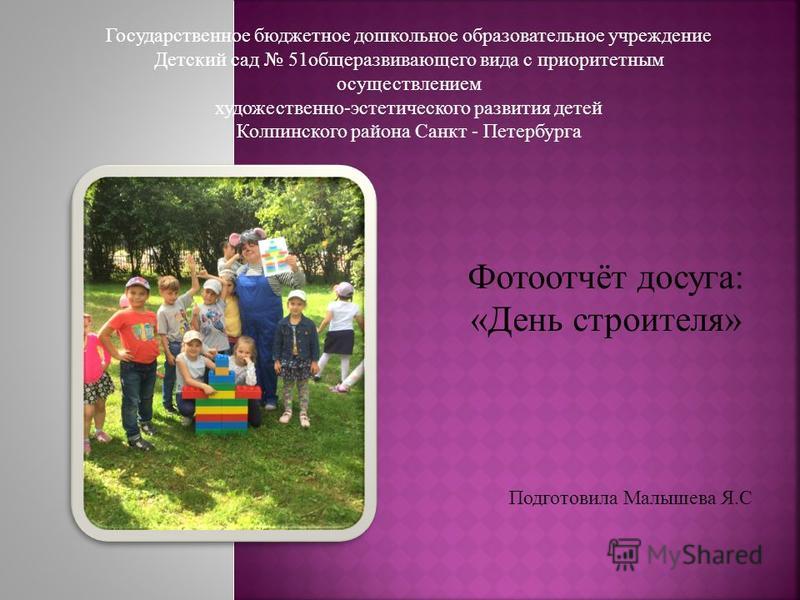 Государственное бюджетное дошкольное образовательное учреждение Детский сад № 51общеразвивающего вида с приоритетным осуществлением художественно-эстетического развития детей Колпинского района Санкт - Петербурга

Фотоотчёт досуга: «День строителя»

Подготовила Малышева Я.С

MyShared